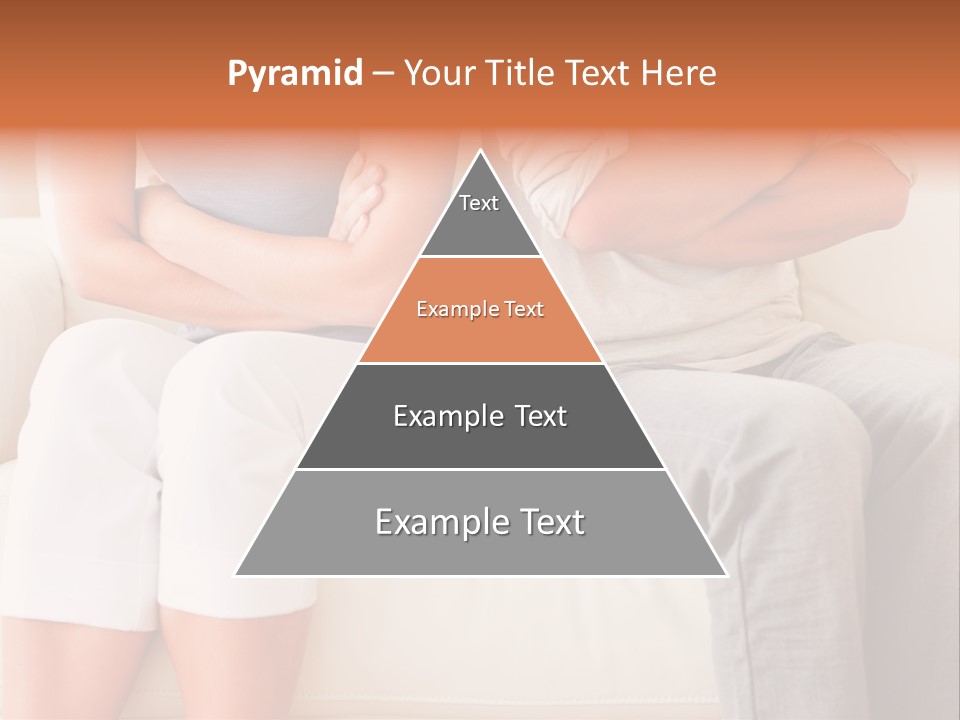 Pyramid – Your Title Text Here

Text

Example Text

Example Text

Example Text